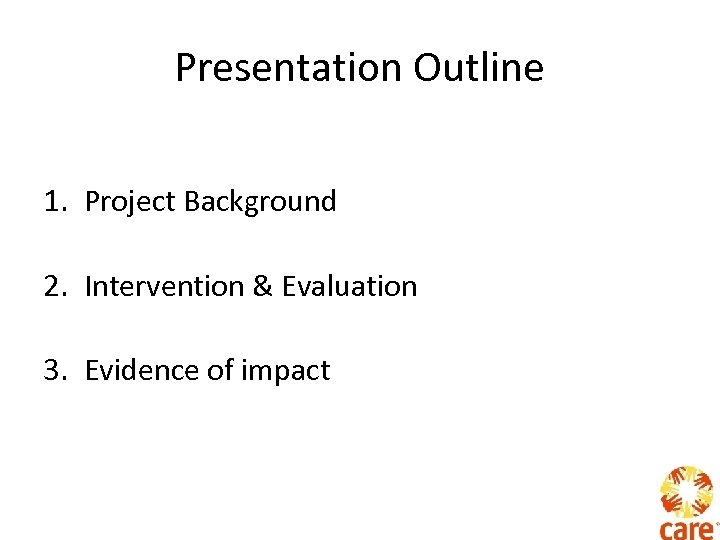 Presentation Outline

1. Project Background

2. Intervention & Evaluation

3. Evidence of impact

care